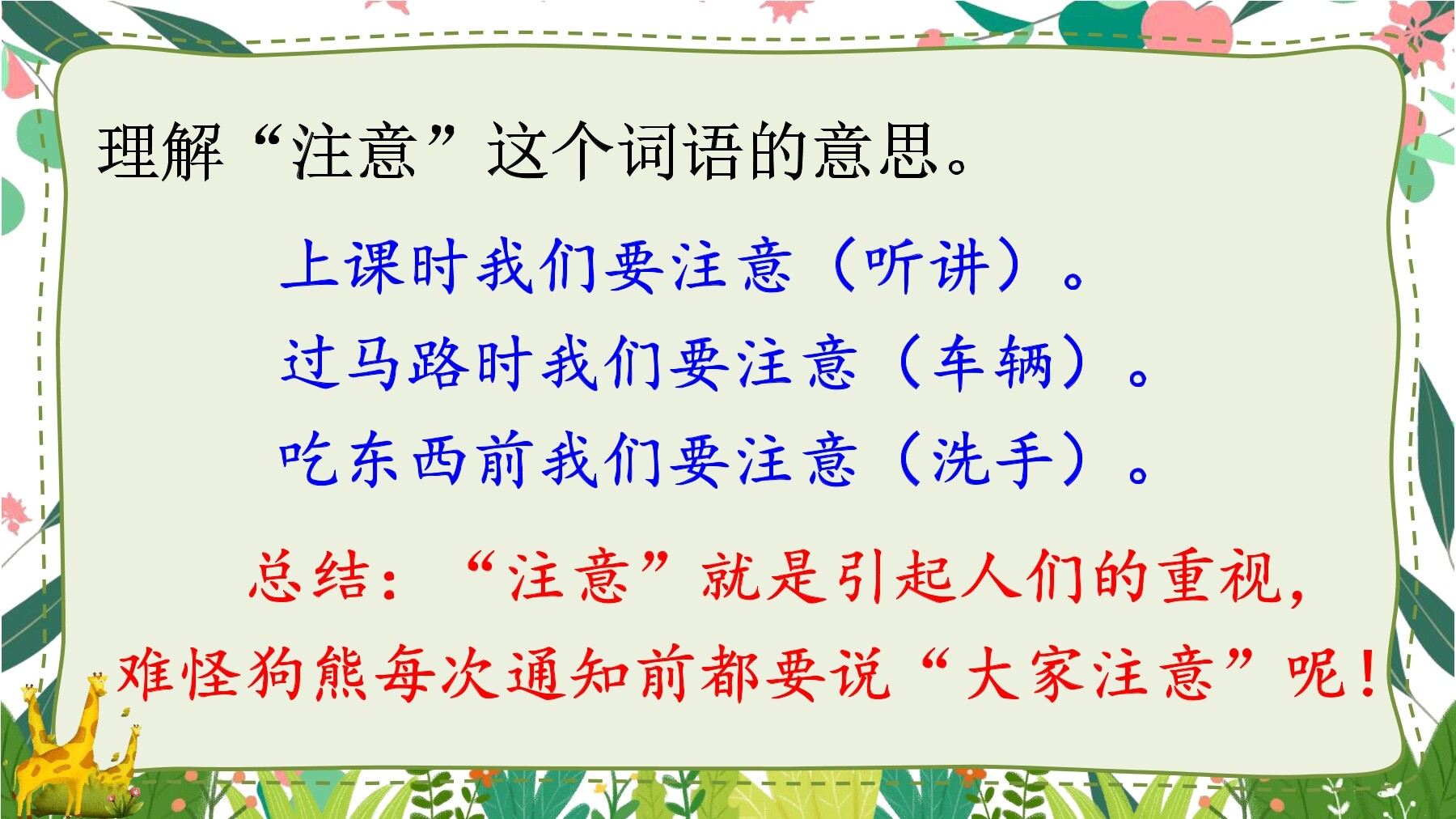 理解“注意”这个词语的意思。

上课时我们要注意（听讲）。
过马路时我们要注意（车辆）。
吃东西前我们要注意（洗手）。

总结：“注意”就是引起人们的重视，难怪狗熊每次通知前都要说“大家注意”呢！